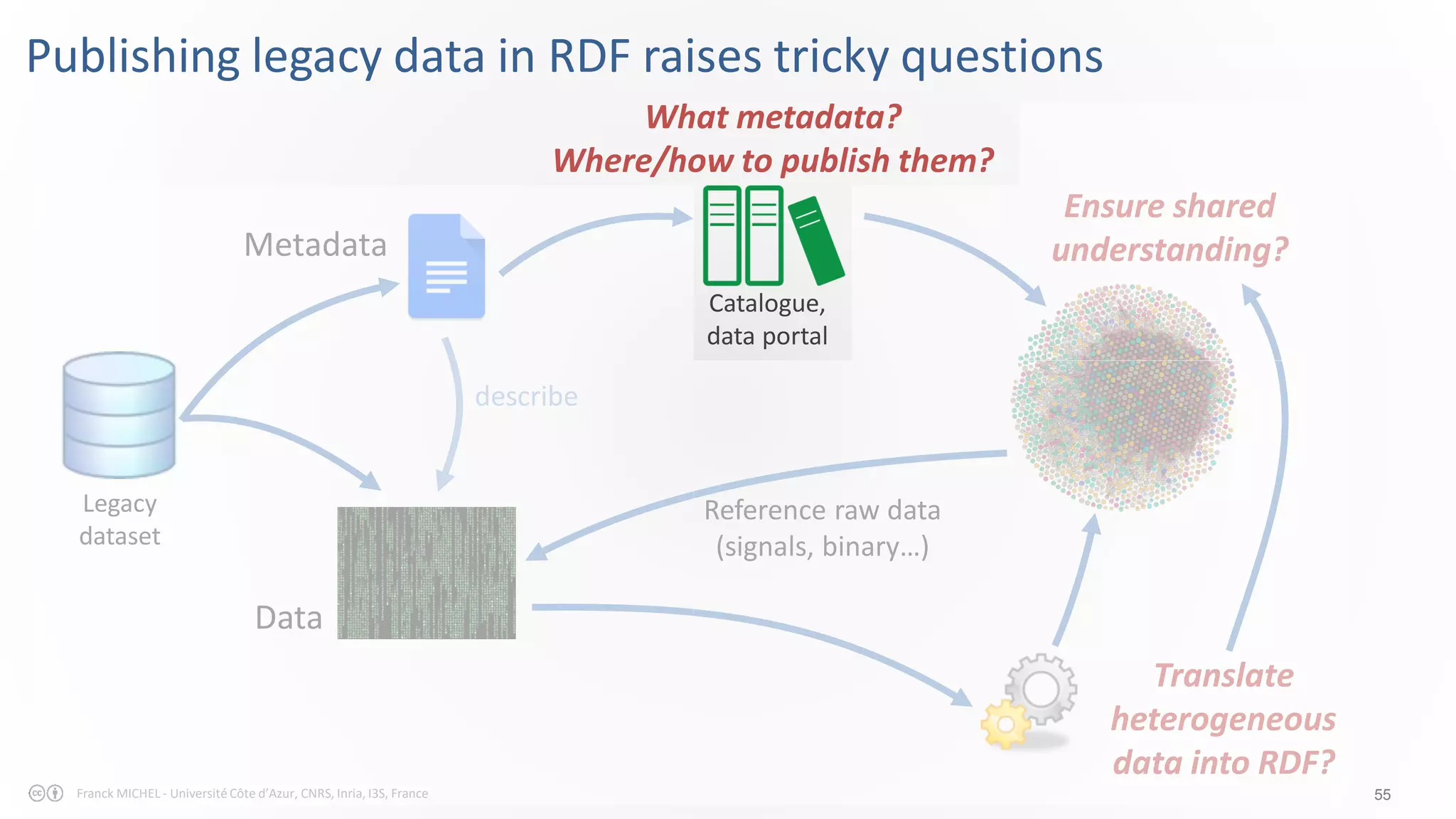 Publishing legacy data in RDF raises tricky questions

What metadata?
Where/how to publish them?

Metadata

Catalogue, data portal

Ensure shared understanding?

describe

Legacy dataset

Reference raw data (signals, binary…)

Data

Translate heterogeneous data into RDF?

Franck MICHEL - Université Côte d'Azur, CNRS, Inria, I3S, France

55